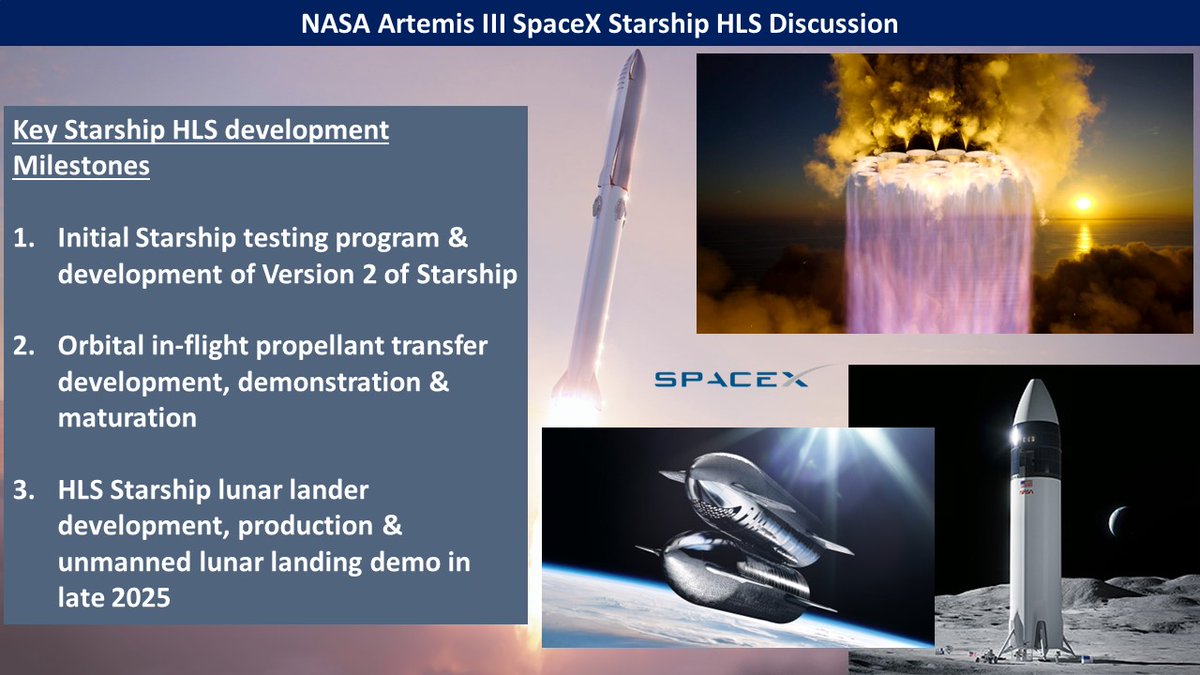 NASA Artemis III SpaceX Starship HLS Discussion

Key Starship HLS development Milestones

1. Initial Starship testing program & development of Version 2 of Starship

2. Orbital in-flight propellant transfer development, demonstration & maturation

3. HLS Starship lunar lander development, production & unmanned lunar landing demo in late 2025

SPACEX